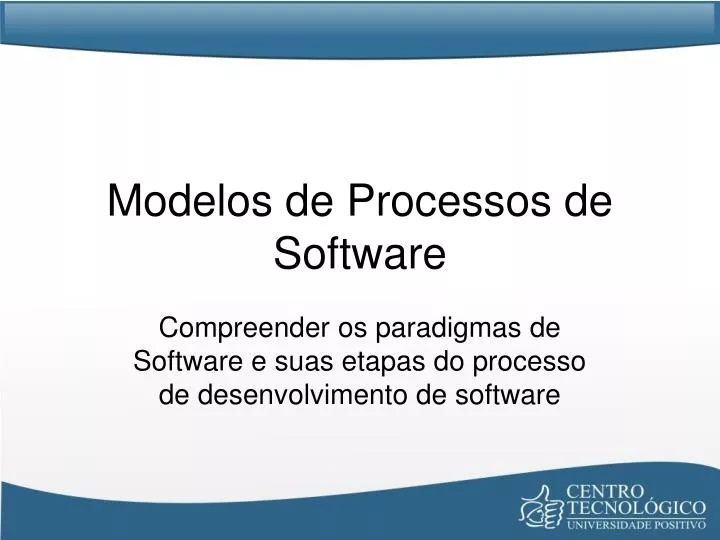 Modelos de Processos de Software

Compreender os paradigmas de Software e suas etapas do processo de desenvolvimento de software

CENTRO TECNOLÓGICO
UNIVERSIDADE POSITIVO